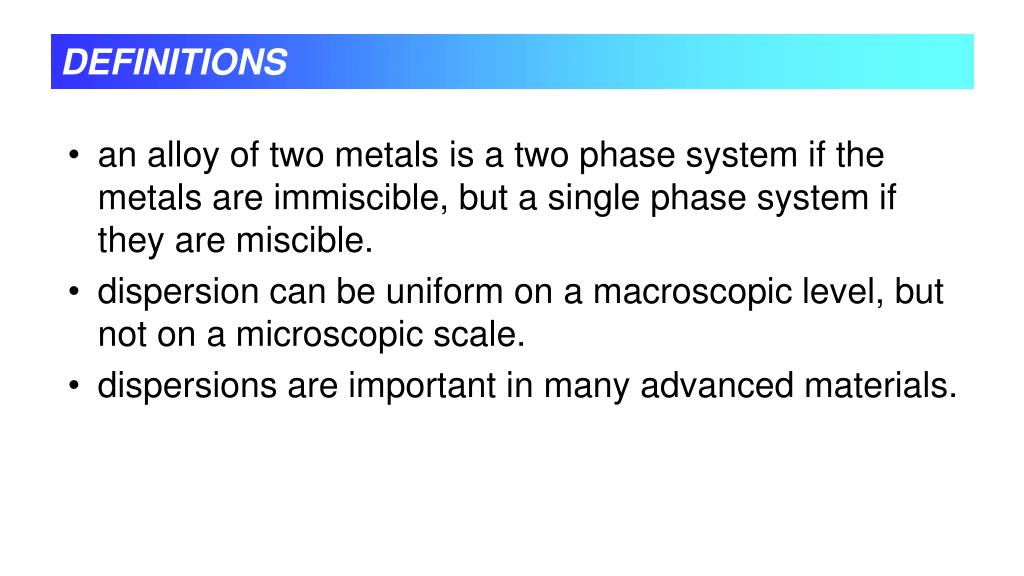 DEFINITIONS

• an alloy of two metals is a two phase system if the metals are immiscible, but a single phase system if they are miscible.
• dispersion can be uniform on a macroscopic level, but not on a microscopic scale.
• dispersions are important in many advanced materials.